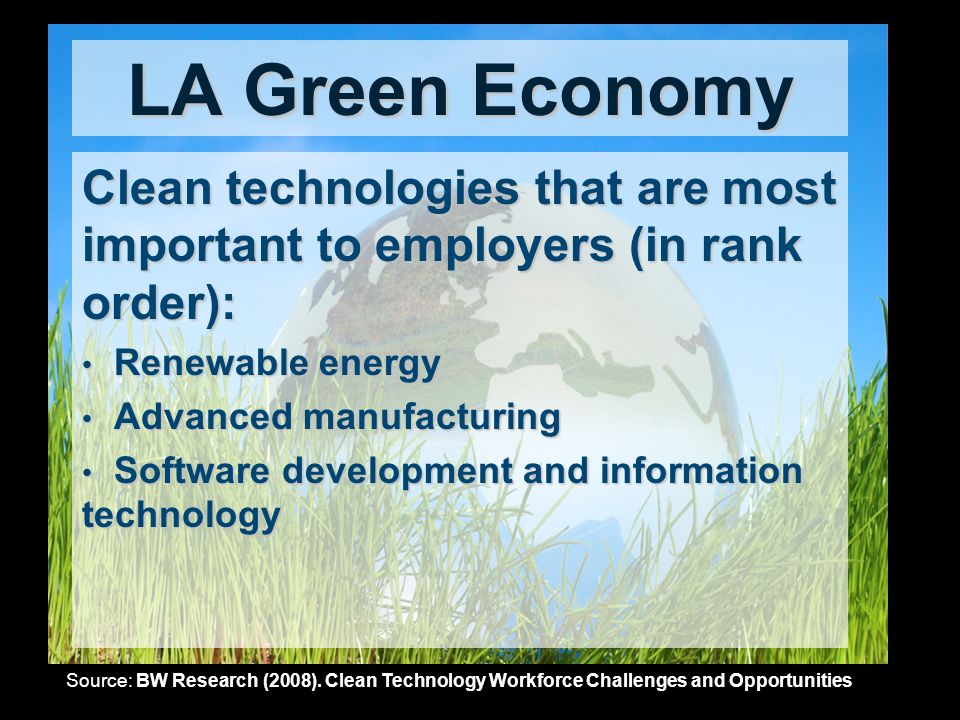 LA Green Economy

Clean technologies that are most important to employers (in rank order):

• Renewable energy
• Advanced manufacturing
• Software development and information technology

Source: BW Research (2008). Clean Technology Workforce Challenges and Opportunities